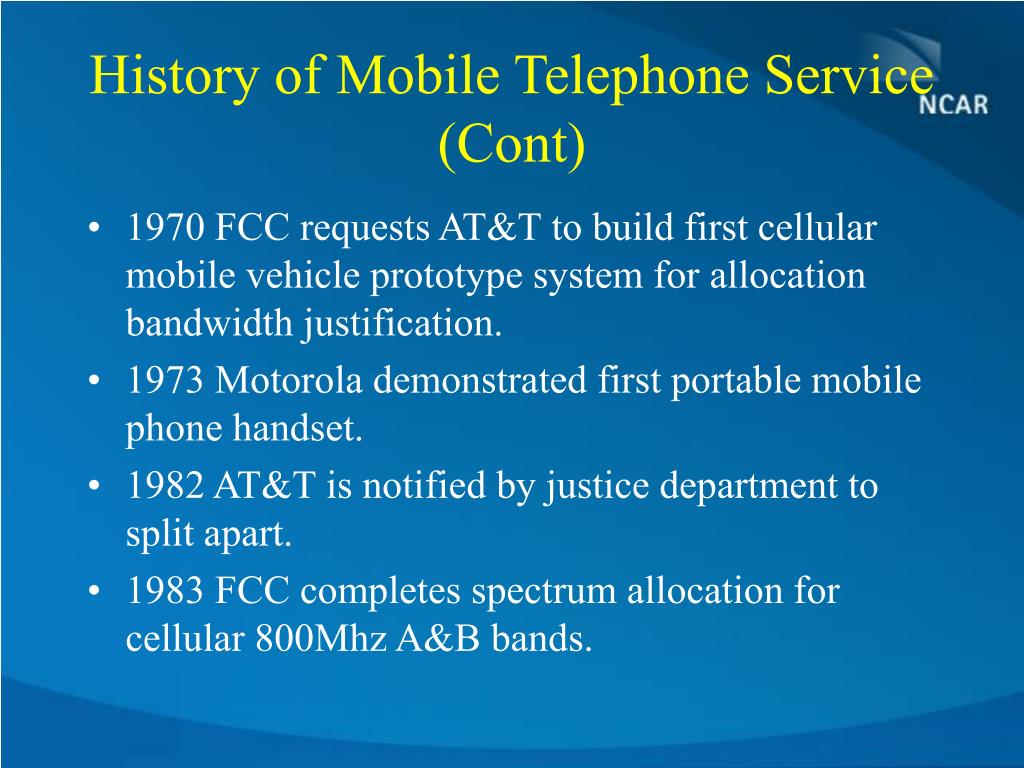 History of Mobile Telephone Service (Cont)

NCAR

• 1970 FCC requests AT&T to build first cellular mobile vehicle prototype system for allocation bandwidth justification.
• 1973 Motorola demonstrated first portable mobile phone handset.
• 1982 AT&T is notified by justice department to split apart.
• 1983 FCC completes spectrum allocation for cellular 800Mhz A&B bands.